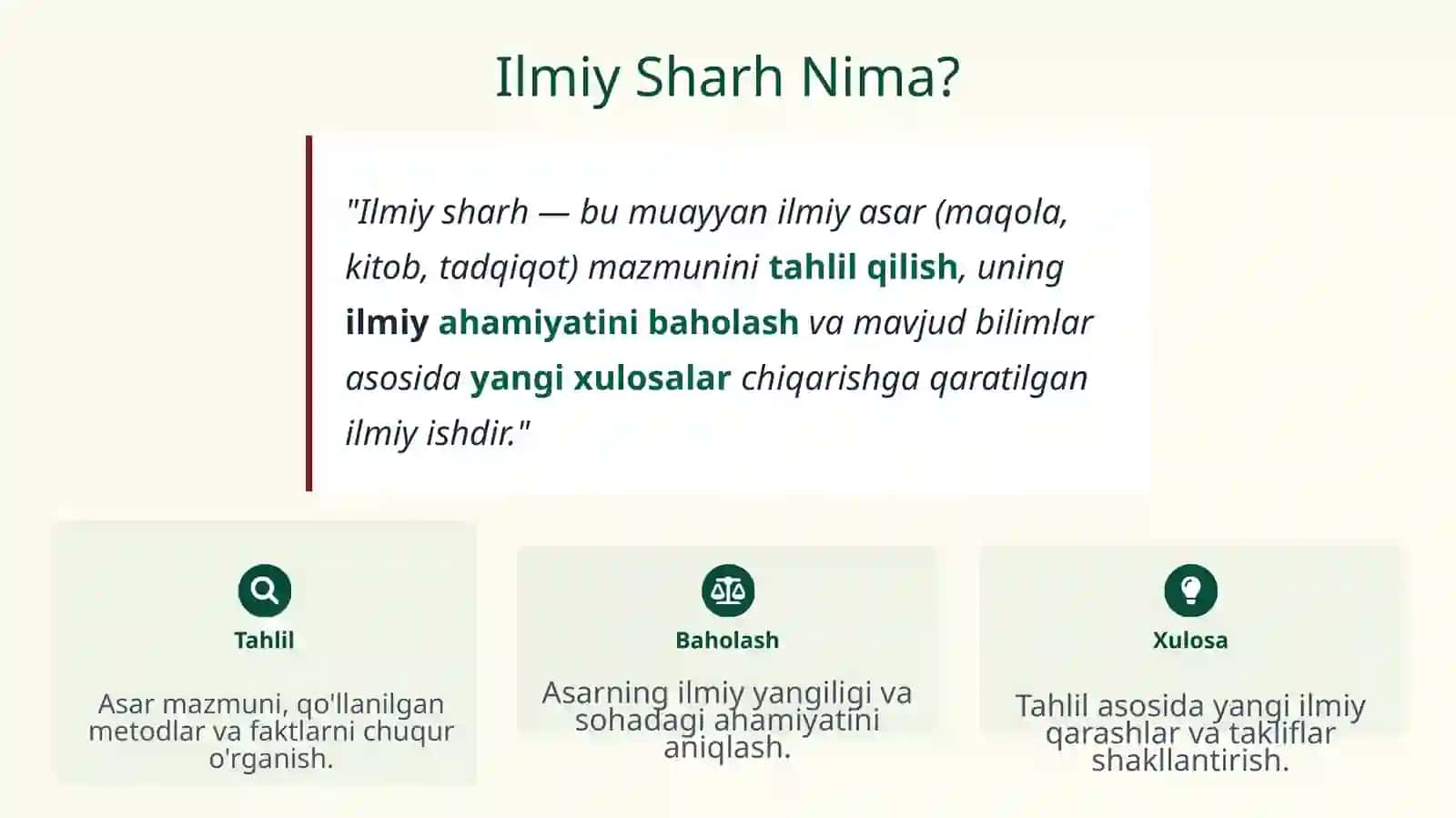 Ilmiy Sharh Nima?

"Ilmiy sharh — bu muayyan ilmiy asar (maqola, kitob, tadqiqot) mazmunini tahlil qilish, uning ilmiy ahamiyatini baholash va mavjud bilimlar asosida yangi xulosalar chiqarishga qaratilgan ilmiy ishdir."

Tahlil

Asar mazmuni, qo'llanilgan metodlar va faktlarni chuqur o'rganish.

Baholash

Asarning ilmiy yangiligi va sohadagi ahamiyatini aniqlash.

Xulosa

Tahlil asosida yangi ilmiy qarashlar va takliflar shakllantirish.